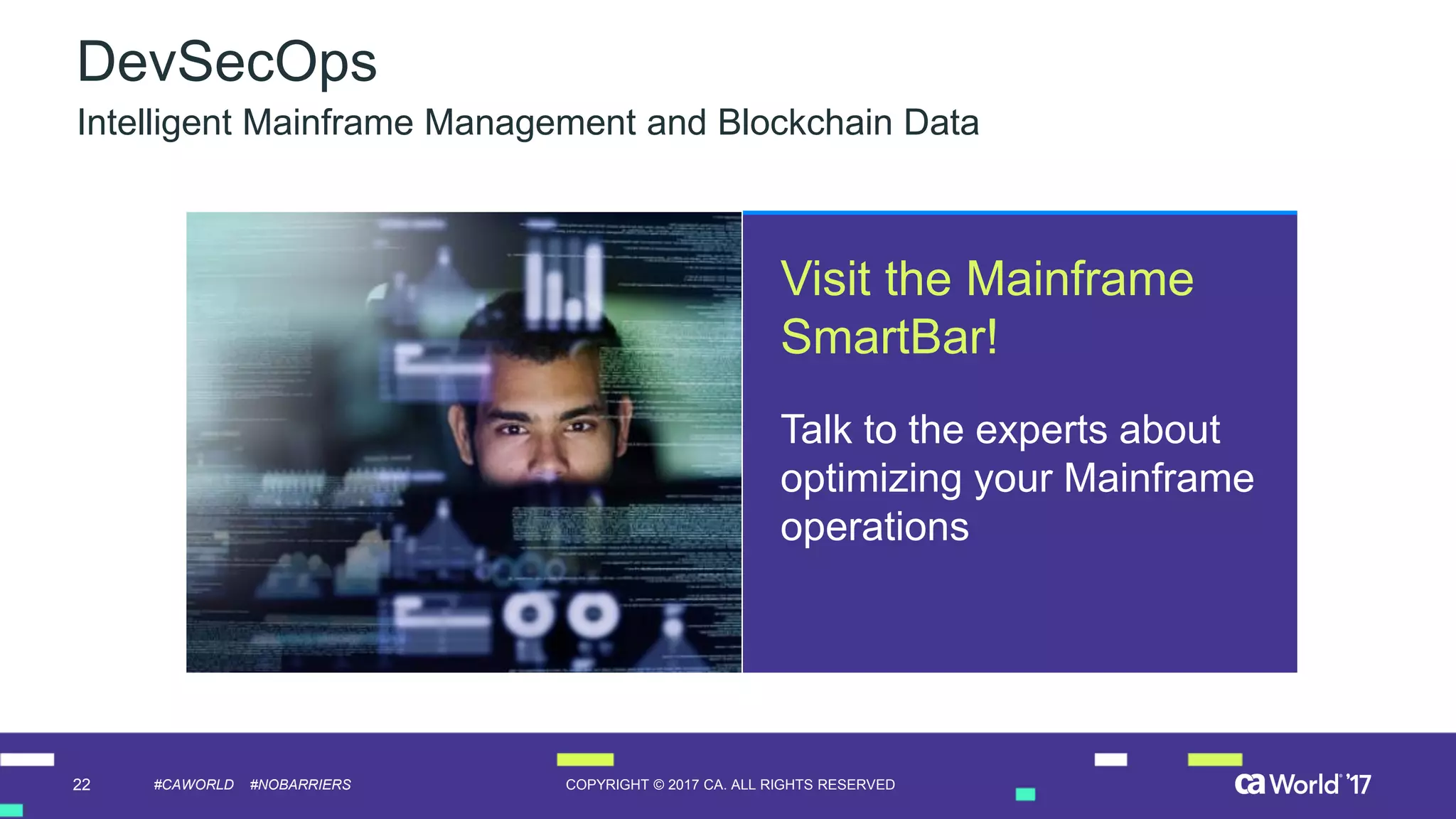 DevSecOps
Intelligent Mainframe Management and Blockchain Data

Visit the Mainframe SmartBar!

Talk to the experts about optimizing your Mainframe operations

22 #CAWORLD #NOBARRIERS COPYRIGHT © 2017 CA. ALL RIGHTS RESERVED ca World '17